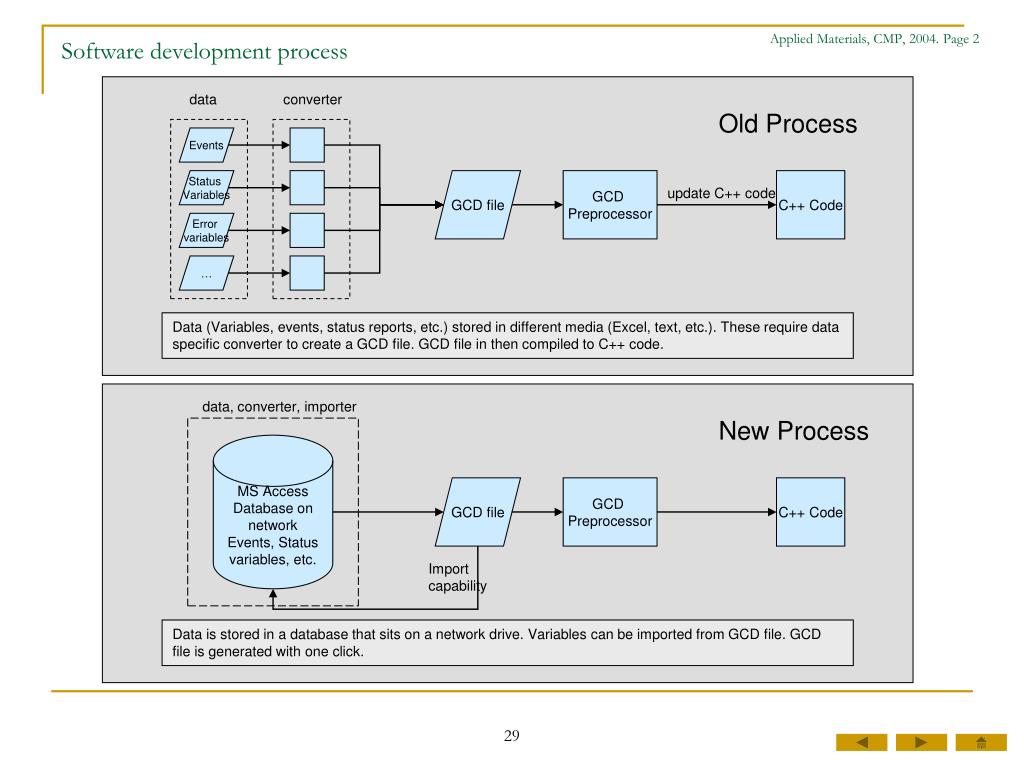 Software development process

Applied Materials, CMP, 2004. Page 2

data

converter

Old Process

Events

Status Variables

Error variables

…

GCD file

GCD Preprocessor

update C++ code

C++ Code

Data (Variables, events, status reports, etc.) stored in different media (Excel, text, etc.). These require data specific converter to create a GCD file. GCD file in then compiled to C++ code.

data, converter, importer

New Process

MS Access Database on network Events, Status variables, etc.

GCD file

GCD Preprocessor

C++ Code

Import capability

Data is stored in a database that sits on a network drive. Variables can be imported from GCD file. GCD file is generated with one click.

29